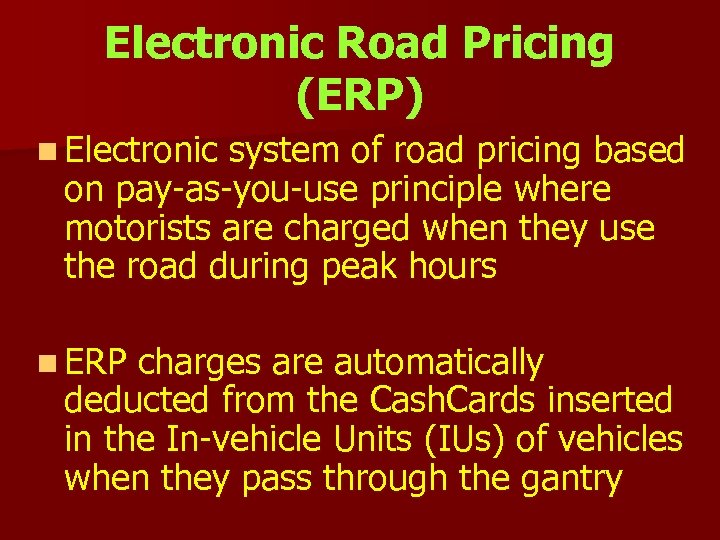 Electronic Road Pricing (ERP)

Electronic system of road pricing based on pay-as-you-use principle where motorists are charged when they use the road during peak hours

ERP charges are automatically deducted from the CashCards inserted in the In-vehicle Units (IUs) of vehicles when they pass through the gantry